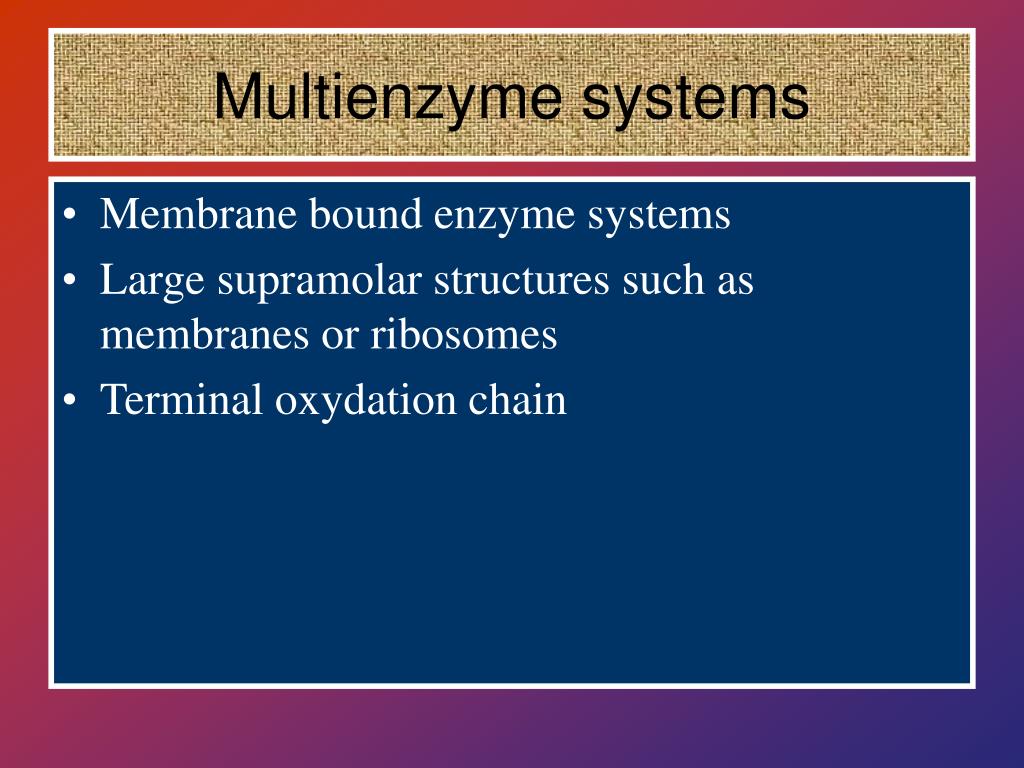 Multienzyme systems

• Membrane bound enzyme systems
• Large supramolar structures such as membranes or ribosomes
• Terminal oxydation chain